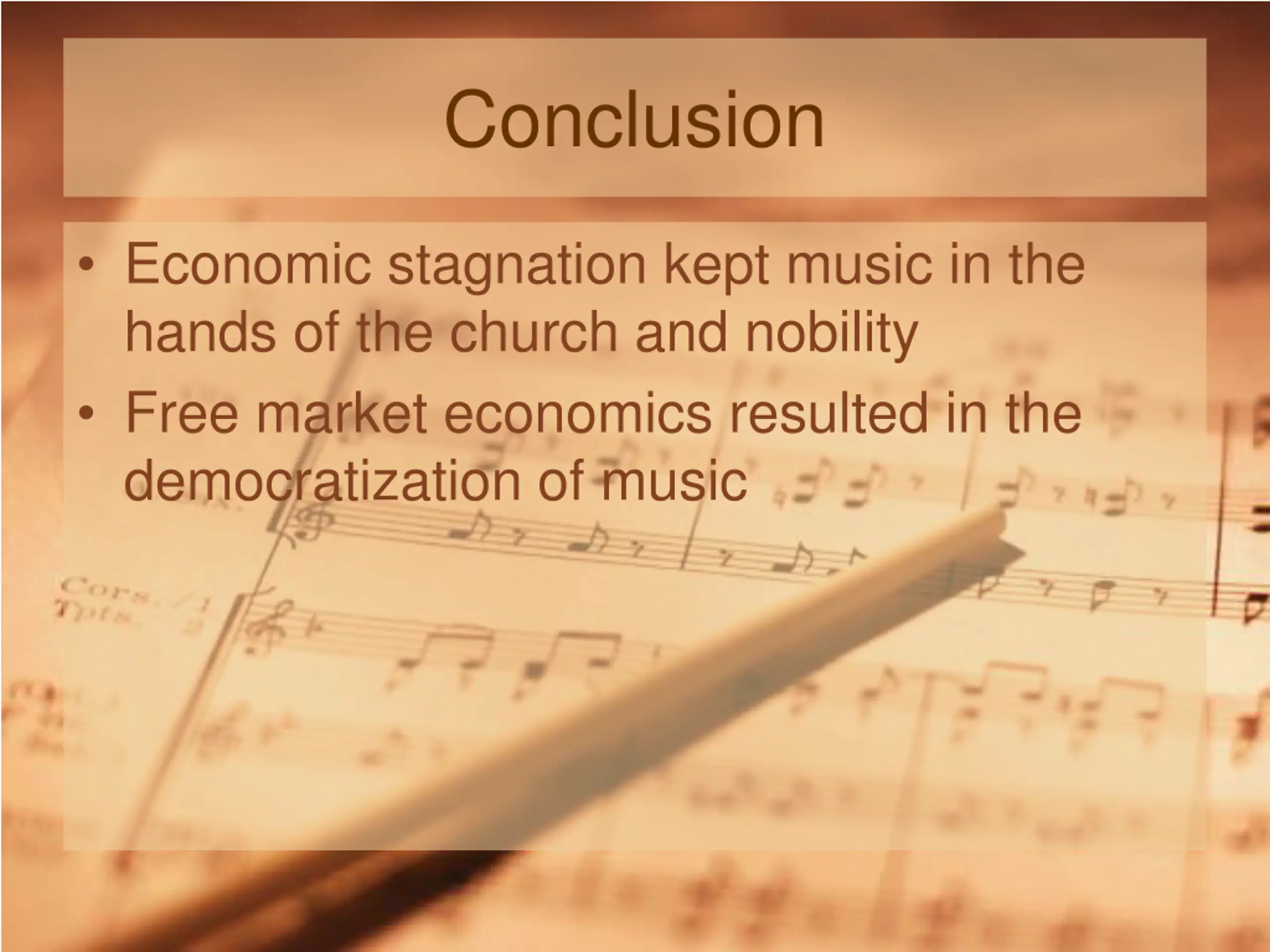 Conclusion

• Economic stagnation kept music in the hands of the church and nobility
• Free market economics resulted in the democratization of music

Cors. 1 Tpts. 2